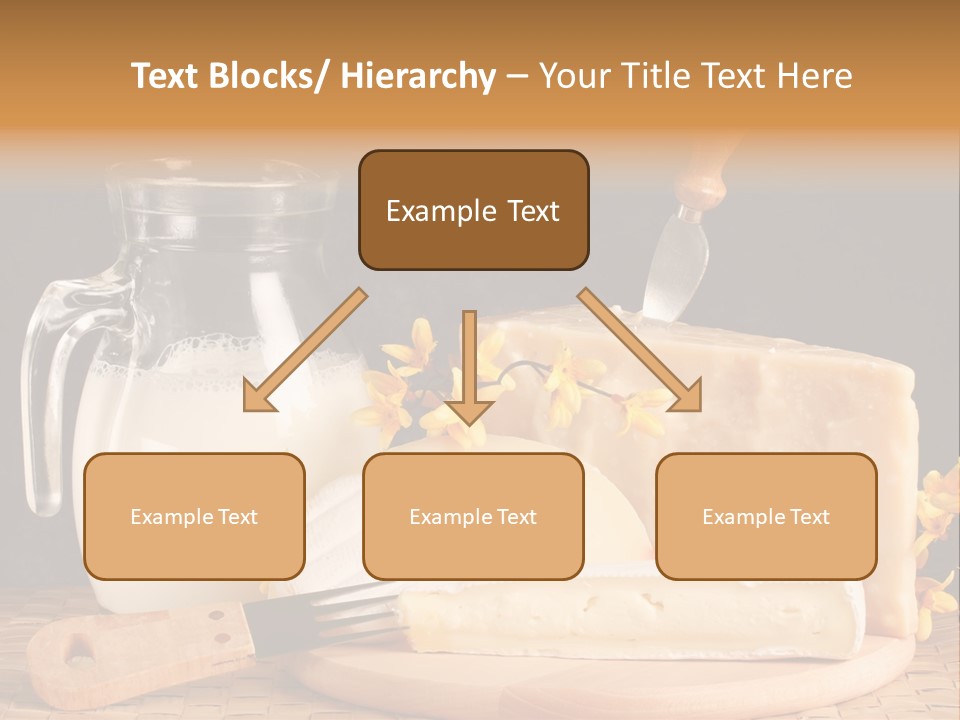 Text Blocks/ Hierarchy – Your Title Text Here

Example Text

Example Text

Example Text

Example Text